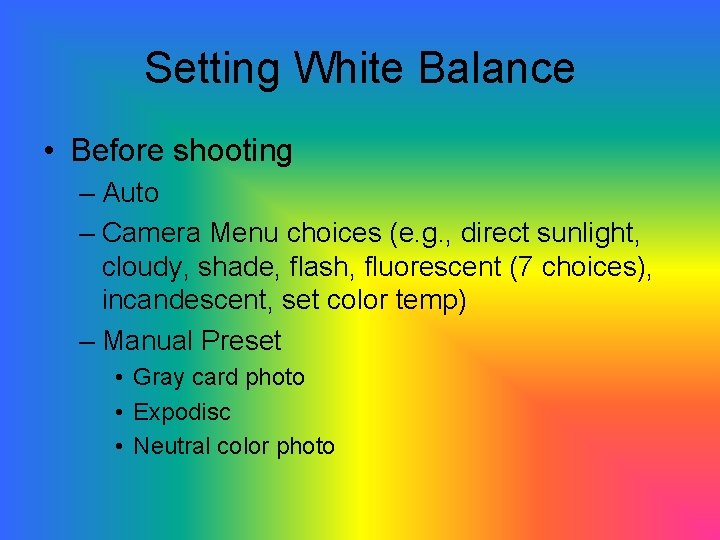 Setting White Balance

• Before shooting
  – Auto
  – Camera Menu choices (e.g., direct sunlight, cloudy, shade, flash, fluorescent (7 choices), incandescent, set color temp)
  – Manual Preset
    • Gray card photo
    • Expodisc
    • Neutral color photo